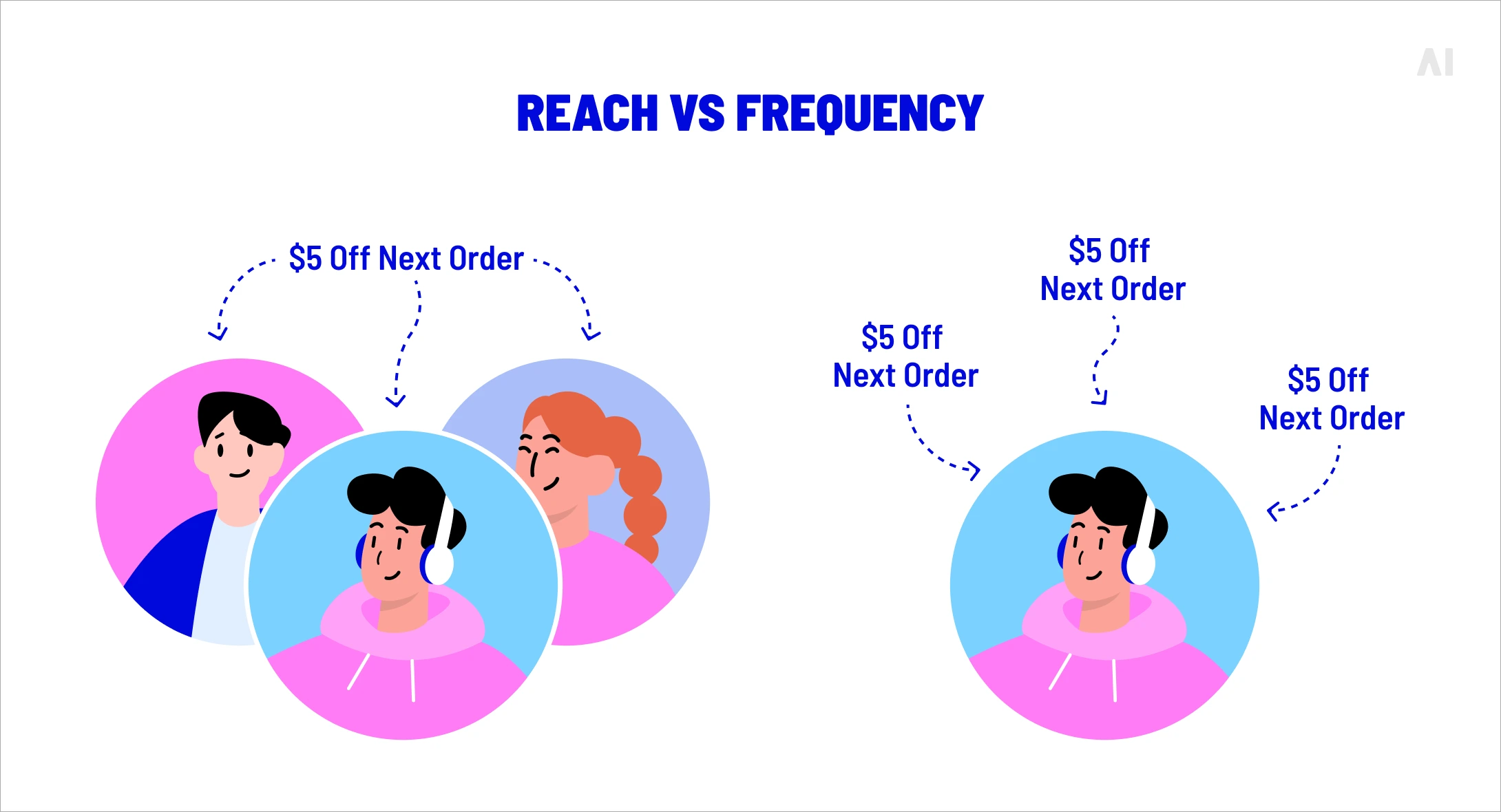 AI

REACH VS FREQUENCY

\$5 Off Next Order

\$5 Off Next Order

\$5 Off Next Order

\$5 Off Next Order